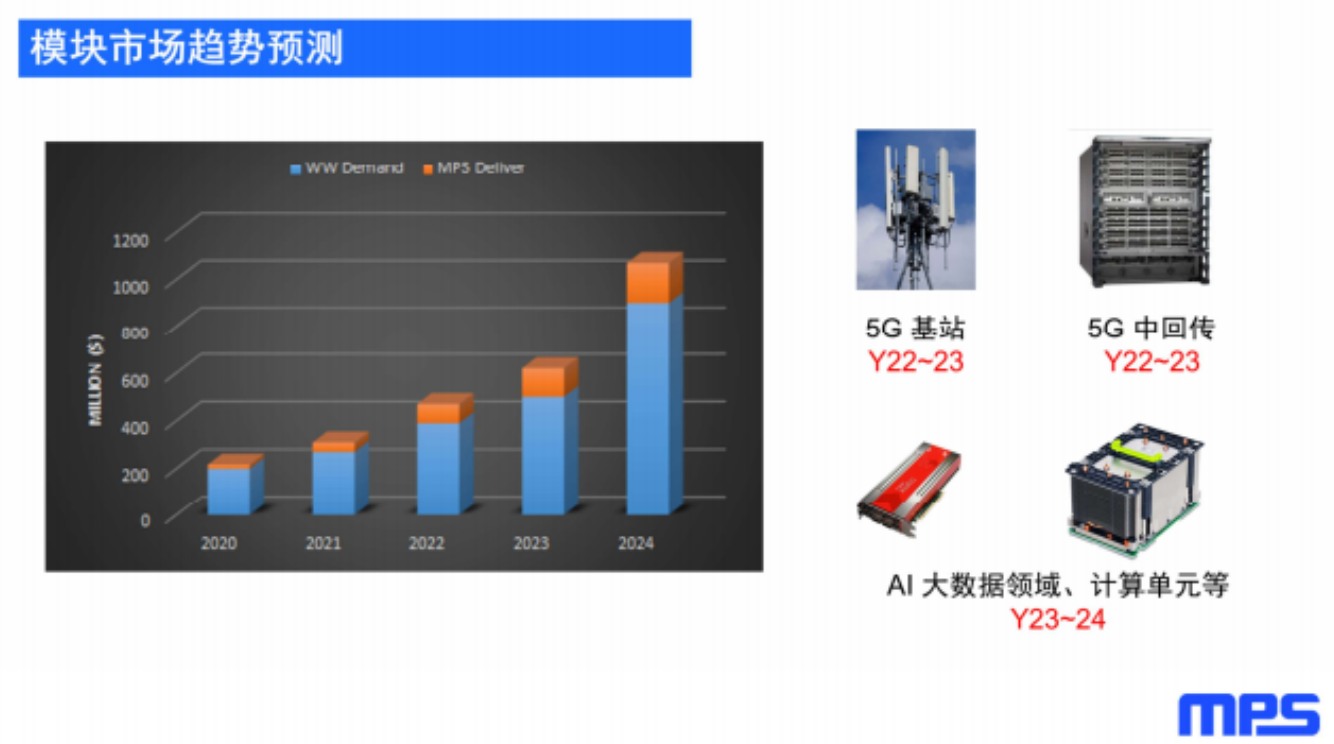 模块市场趋势预测

WW Demand
MPS Deliver

MILLION ($)

1200
1000
800
600
400
200
0

2020
2021
2022
2023
2024

5G 基站
Y22~23

5G 中回传
Y22~23

AI 大数据领域、计算单元等
Y23~24

MPS